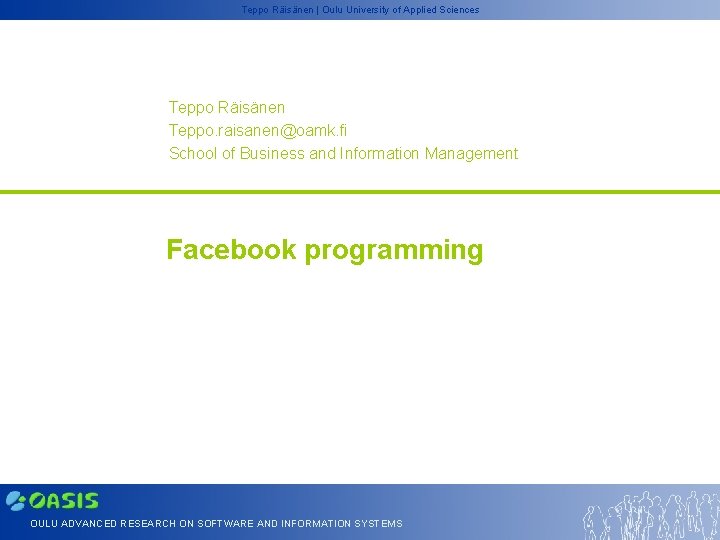 Teppo Räisänen | Oulu University of Applied Sciences

Teppo Räisänen
Teppo.raisanen@oamk.fi
School of Business and Information Management

Facebook programming

OASIS
OULU ADVANCED RESEARCH ON SOFTWARE AND INFORMATION SYSTEMS